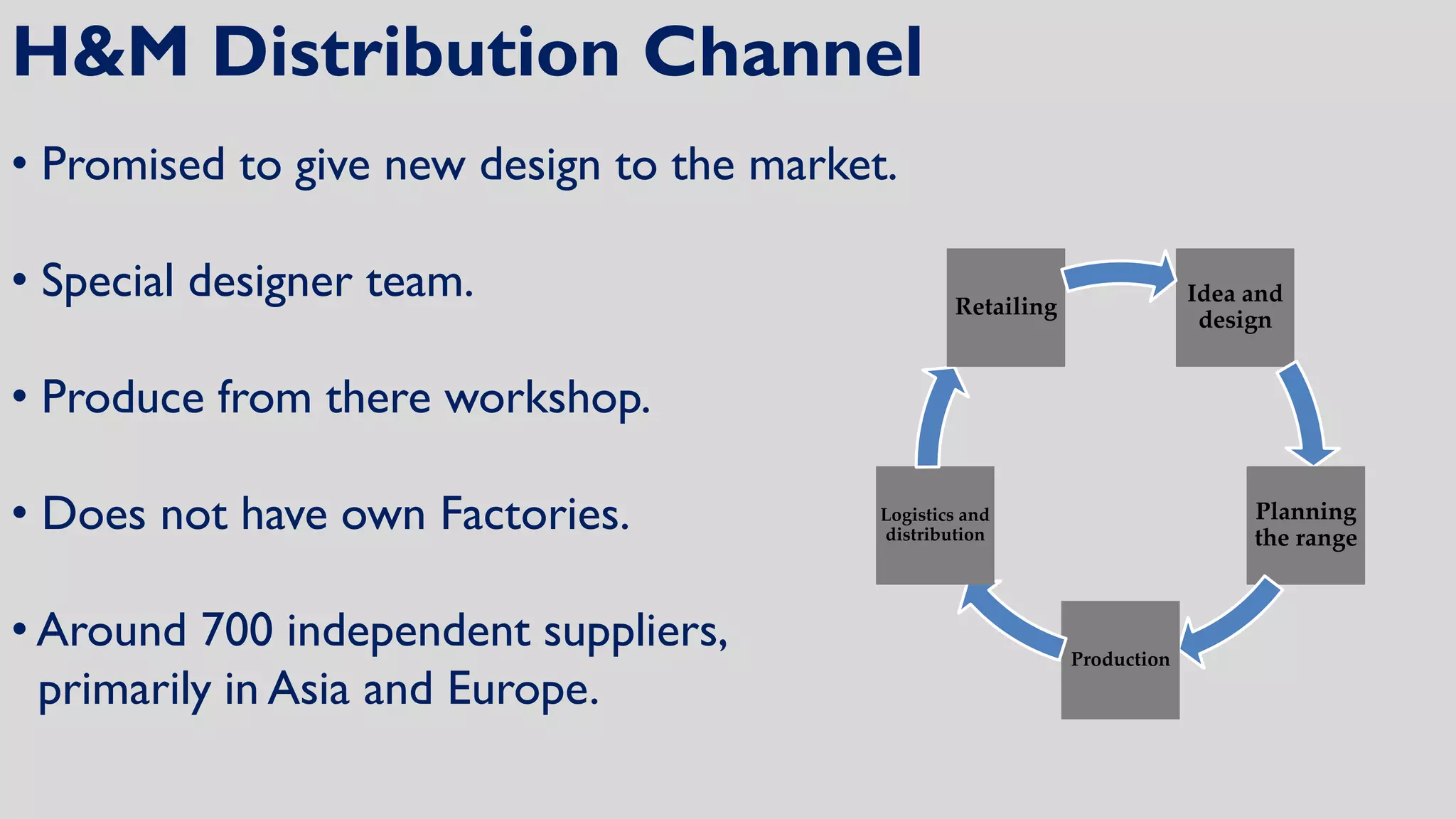 H&M Distribution Channel

• Promised to give new design to the market.

• Special designer team.

• Produce from there workshop.

• Does not have own Factories.

• Around 700 independent suppliers, primarily in Asia and Europe.

Retailing

Idea and design

Planning the range

Production

Logistics and distribution